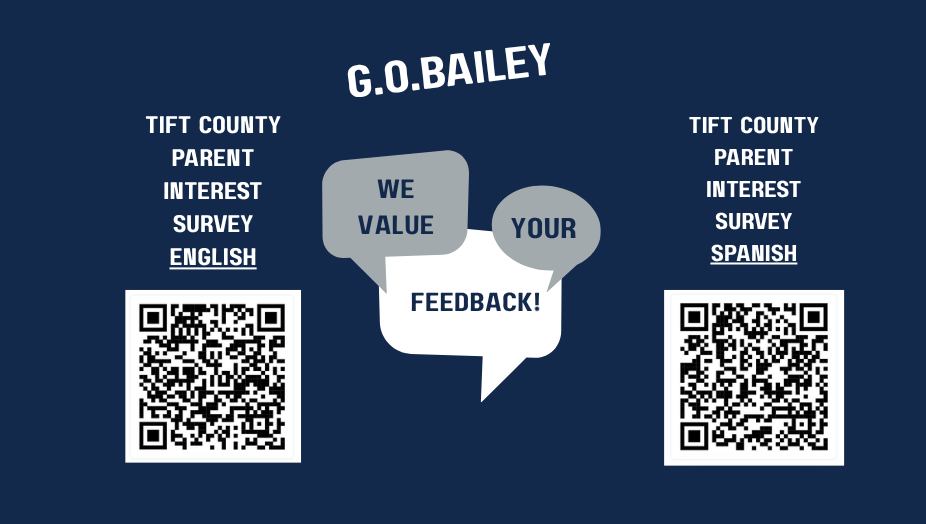 G.O.BAILEY

TIFT COUNTY PARENT INTEREST SURVEY ENGLISH

WE VALUE YOUR FEEDBACK!

TIFT COUNTY PARENT INTEREST SURVEY SPANISH